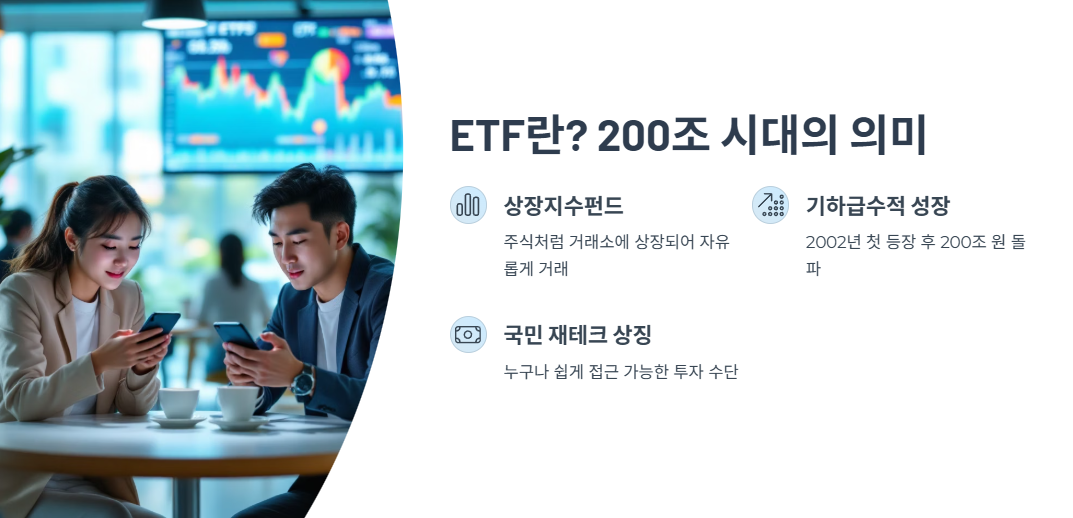 ETF란? 200조 시대의 의미

상장지수펀드

주식처럼 거래소에 상장되어 자유롭게 거래

기하급수적 성장

2002년 첫 등장 후 200조 원 돌파

국민 재테크 상징

누구나 쉽게 접근 가능한 투자 수단